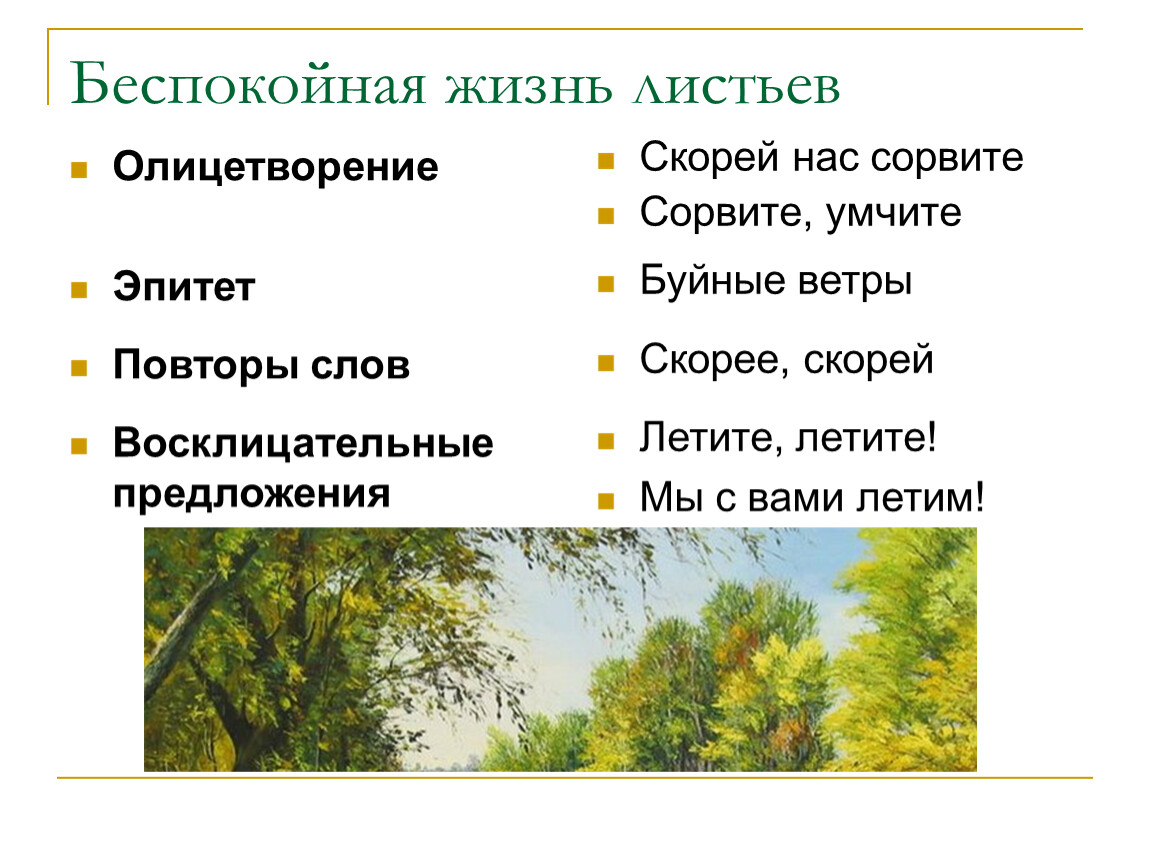 Беспокойная жизнь листьев

Олицетворение

Эпитет

Повторы слов

Восклицательные предложения

Скорей нас сорвите

Сорвите, умчите

Буйные ветры

Скорее, скорей

Летите, летите!

Мы с вами летим!